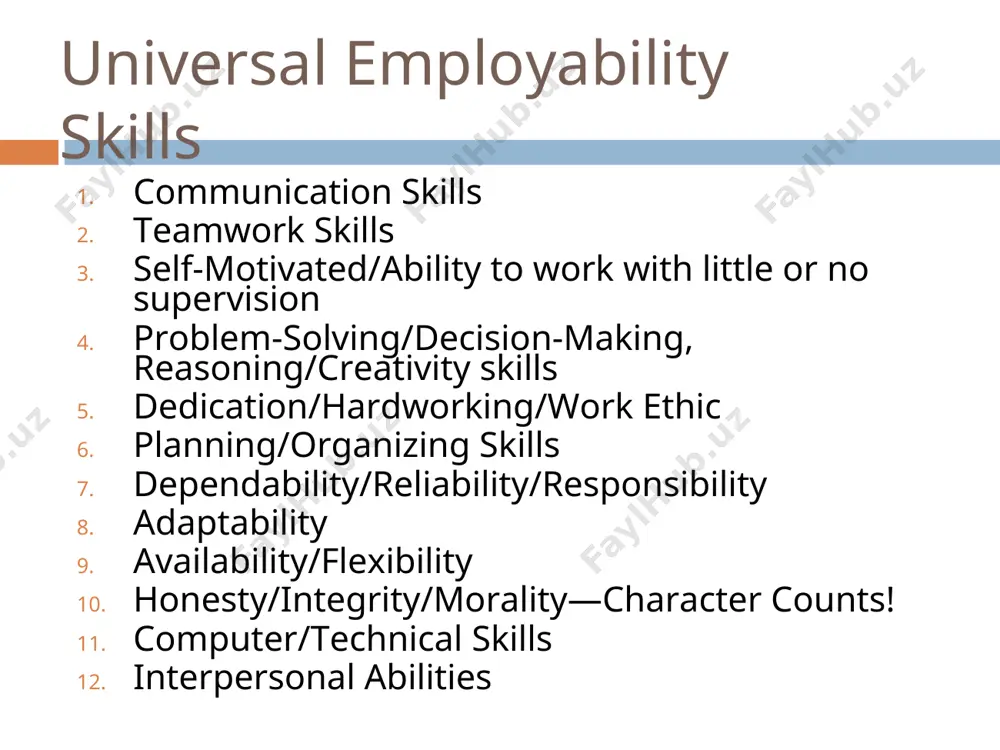 Universal Employability Skills

1. Communication Skills
2. Teamwork Skills
3. Self-Motivated/Ability to work with little or no supervision
4. Problem-Solving/Decision-Making, Reasoning/Creativity skills
5. Dedication/Hardworking/Work Ethic
6. Planning/Organizing Skills
7. Dependability/Reliability/Responsibility
8. Adaptability
9. Availability/Flexibility
10. Honesty/Integrity/Morality—Character Counts!
11. Computer/Technical Skills
12. Interpersonal Abilities

FaylHub.uz FaylHub.uz FaylHub.uz FaylHub.uz FaylHub.uz FaylHub.uz